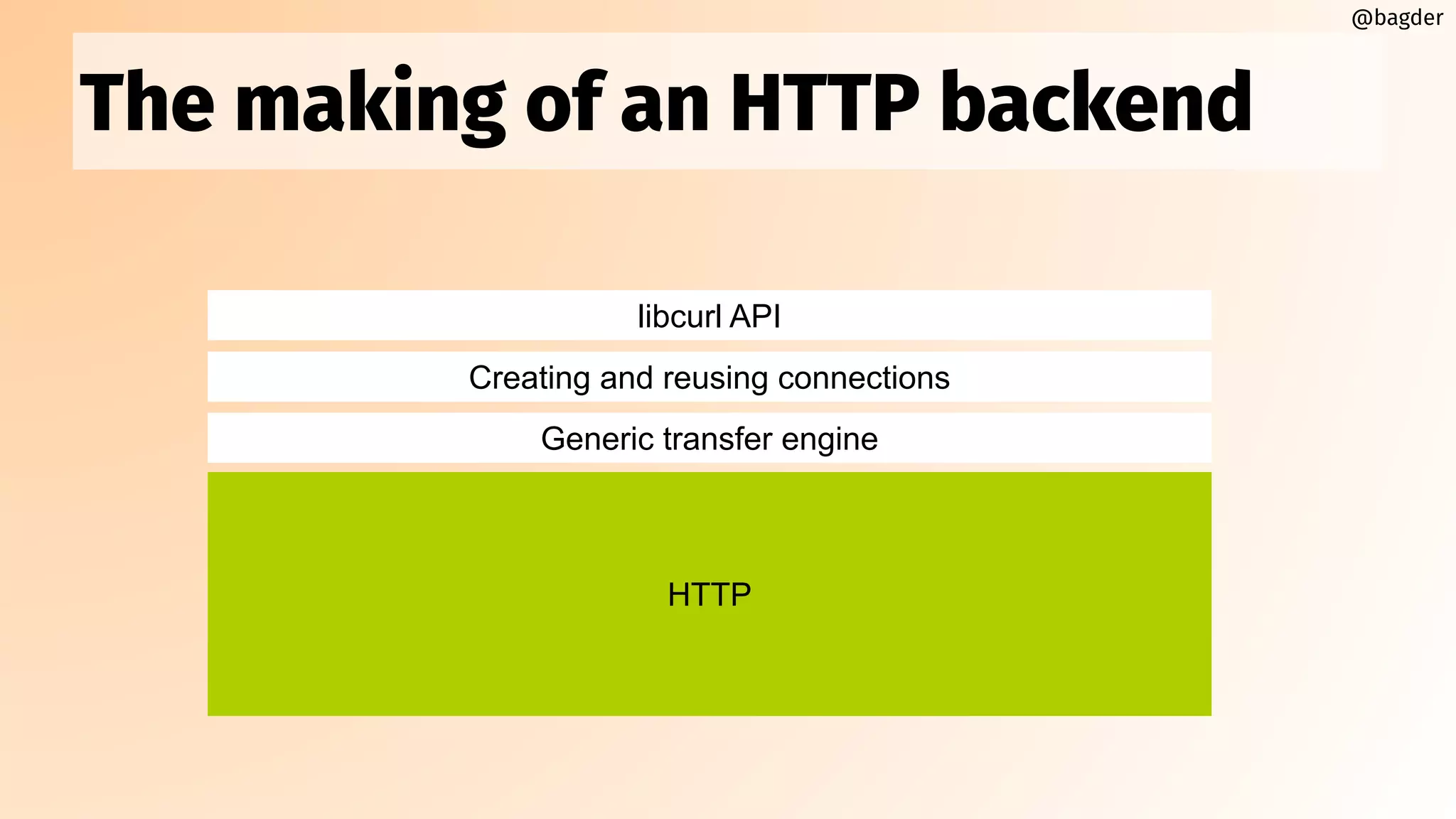 @bagder

The making of an HTTP backend

libcurl API

Creating and reusing connections

Generic transfer engine

HTTP